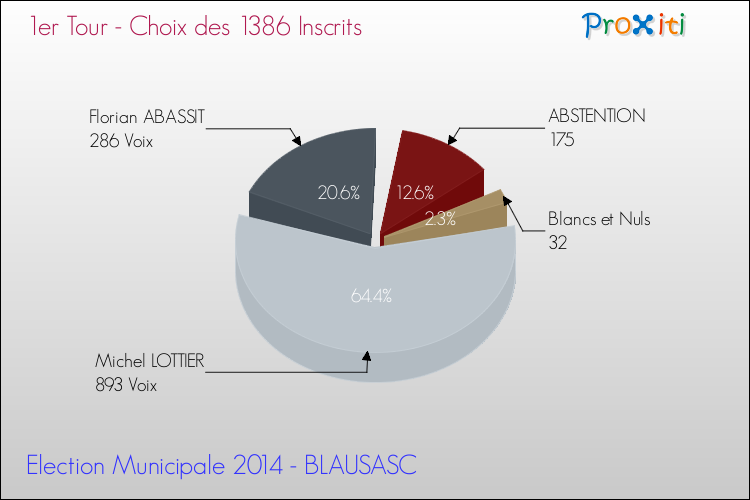 1er Tour - Choix des 1386 Inscrits

Proxiti

Florian ABASSIT
286 Voix

ABSTENTION
175

Blancs et Nuls
32

Michel LOTTIER
893 Voix

20.6%

12.6%

2.3%

64.4%

Election Municipale 2014 - BLAUSASC